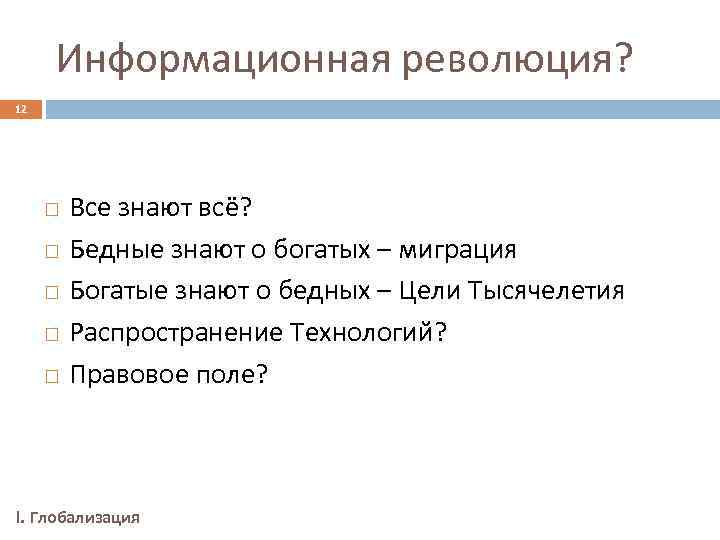 Информационная революция?

12

□ Все знают всё?
□ Бедные знают о богатых – миграция
□ Богатые знают о бедных – Цели Тысячелетия
□ Распространение Технологий?
□ Правовое поле?

I. Глобализация